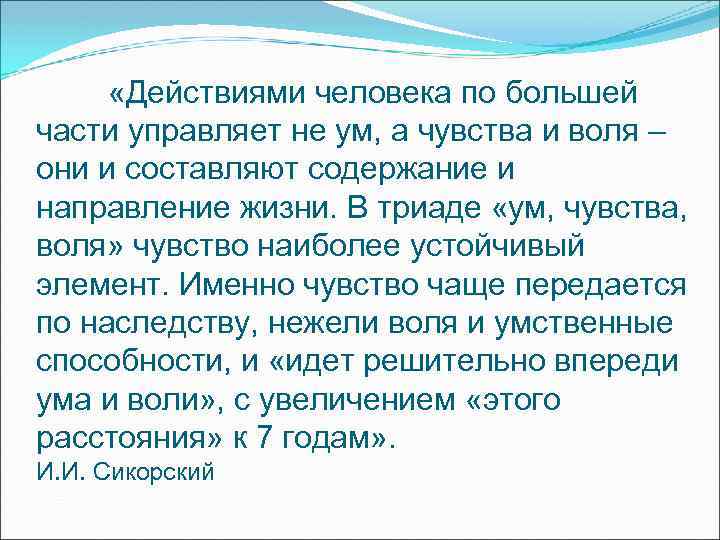 «Действиями человека по большей части управляет не ум, а чувства и воля – они и составляют содержание и направление жизни. В триаде «ум, чувства, воля» чувство наиболее устойчивый элемент. Именно чувство чаще передается по наследству, нежели воля и умственные способности, и «идет решительно впереди ума и воли», с увеличением «этого расстояния» к 7 годам».
И.И. Сикорский